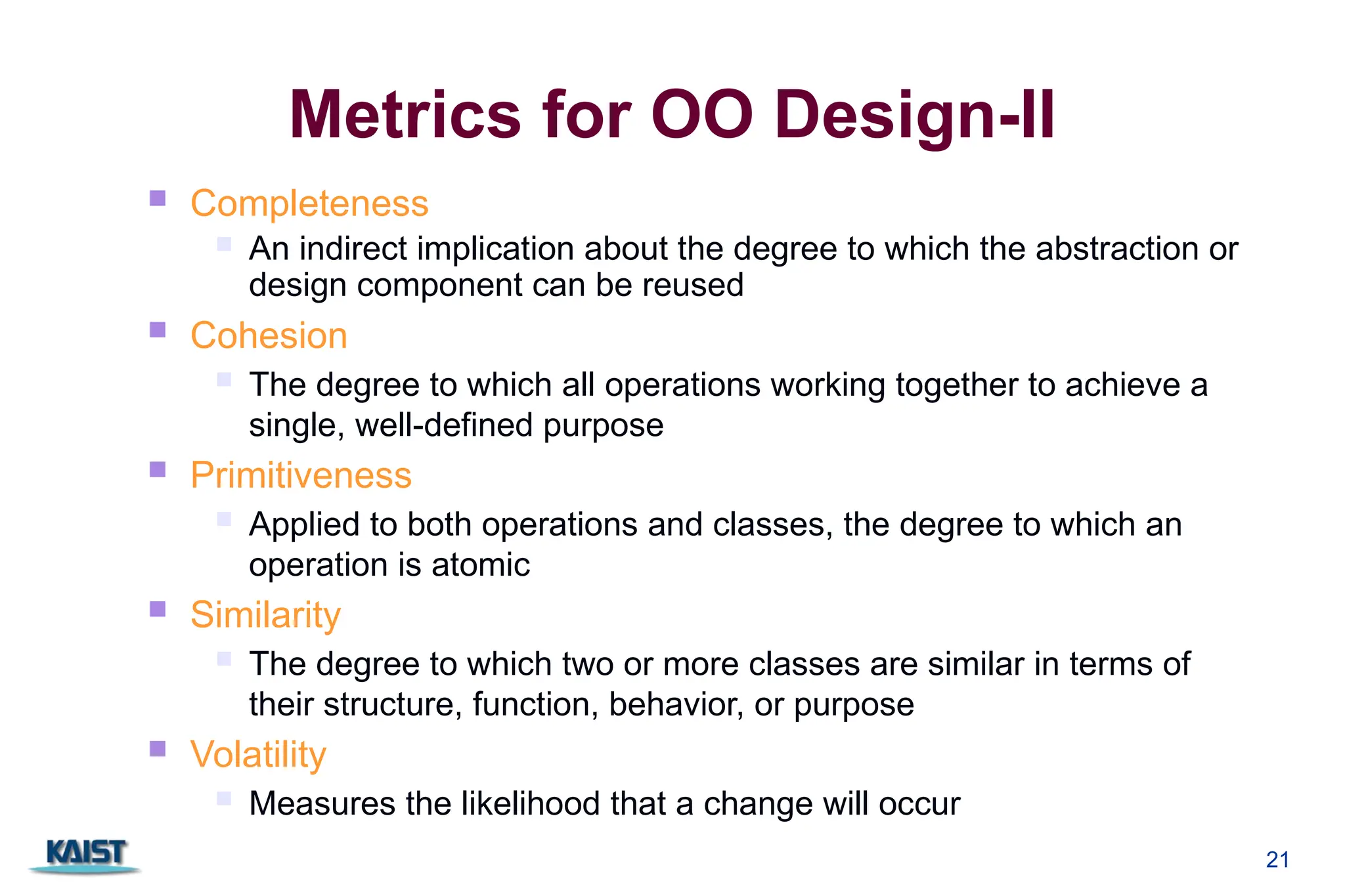 Metrics for OO Design-II

Completeness

An indirect implication about the degree to which the abstraction or design component can be reused

Cohesion

The degree to which all operations working together to achieve a single, well-defined purpose

Primitiveness

Applied to both operations and classes, the degree to which an operation is atomic

Similarity

The degree to which two or more classes are similar in terms of their structure, function, behavior, or purpose

Volatility

Measures the likelihood that a change will occur

KAIST

21